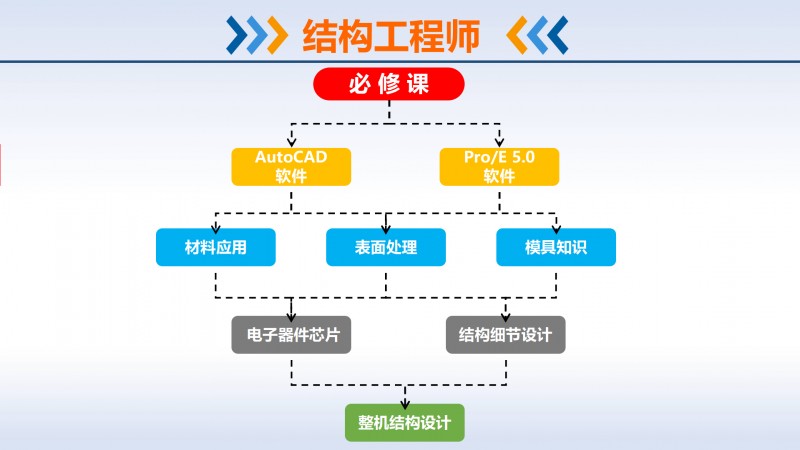 结构工程师

必修课

AutoCAD 软件

Pro/E 5.0 软件

材料应用

表面处理

模具知识

电子器件芯片

结构细节设计

整机结构设计